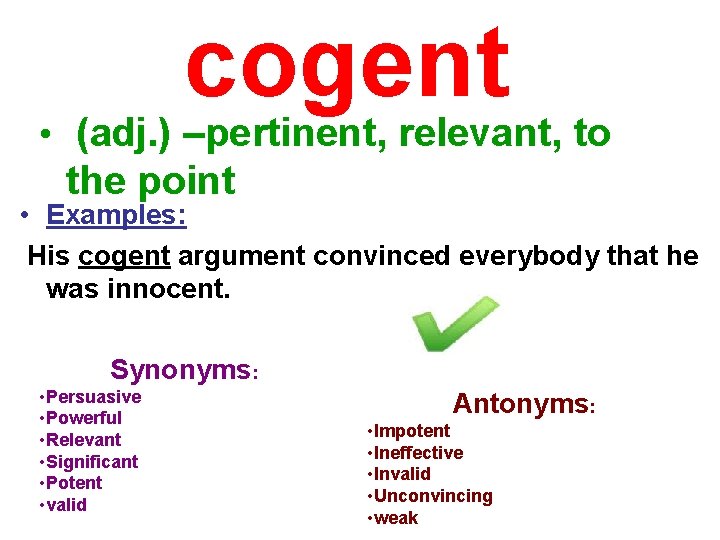 cogent

• (adj.) –pertinent, relevant, to the point

• Examples:

His cogent argument convinced everybody that he was innocent.

Synonyms:
•Persuasive
•Powerful
•Relevant
•Significant
•Potent
•valid

Antonyms:
•Impotent
•Ineffective
•Invalid
•Unconvincing
•weak